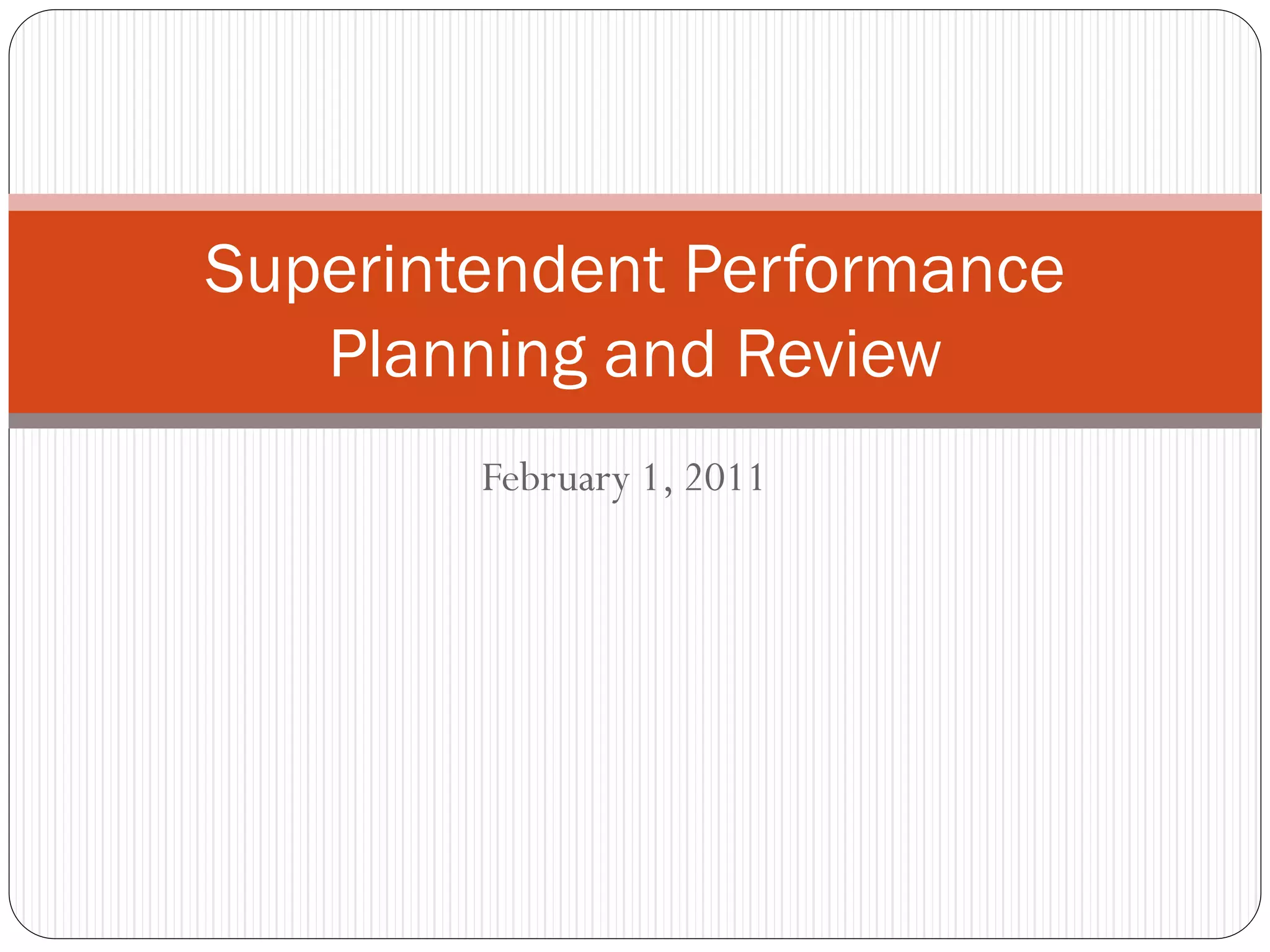 Superintendent Performance Planning and Review

February 1, 2011